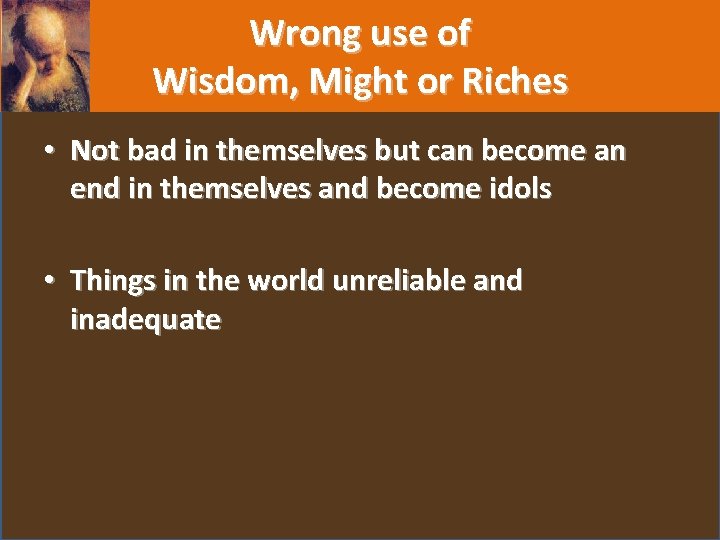 Wrong use of
Wisdom, Might or Riches

• Not bad in themselves but can become an end in themselves and become idols

• Things in the world unreliable and inadequate